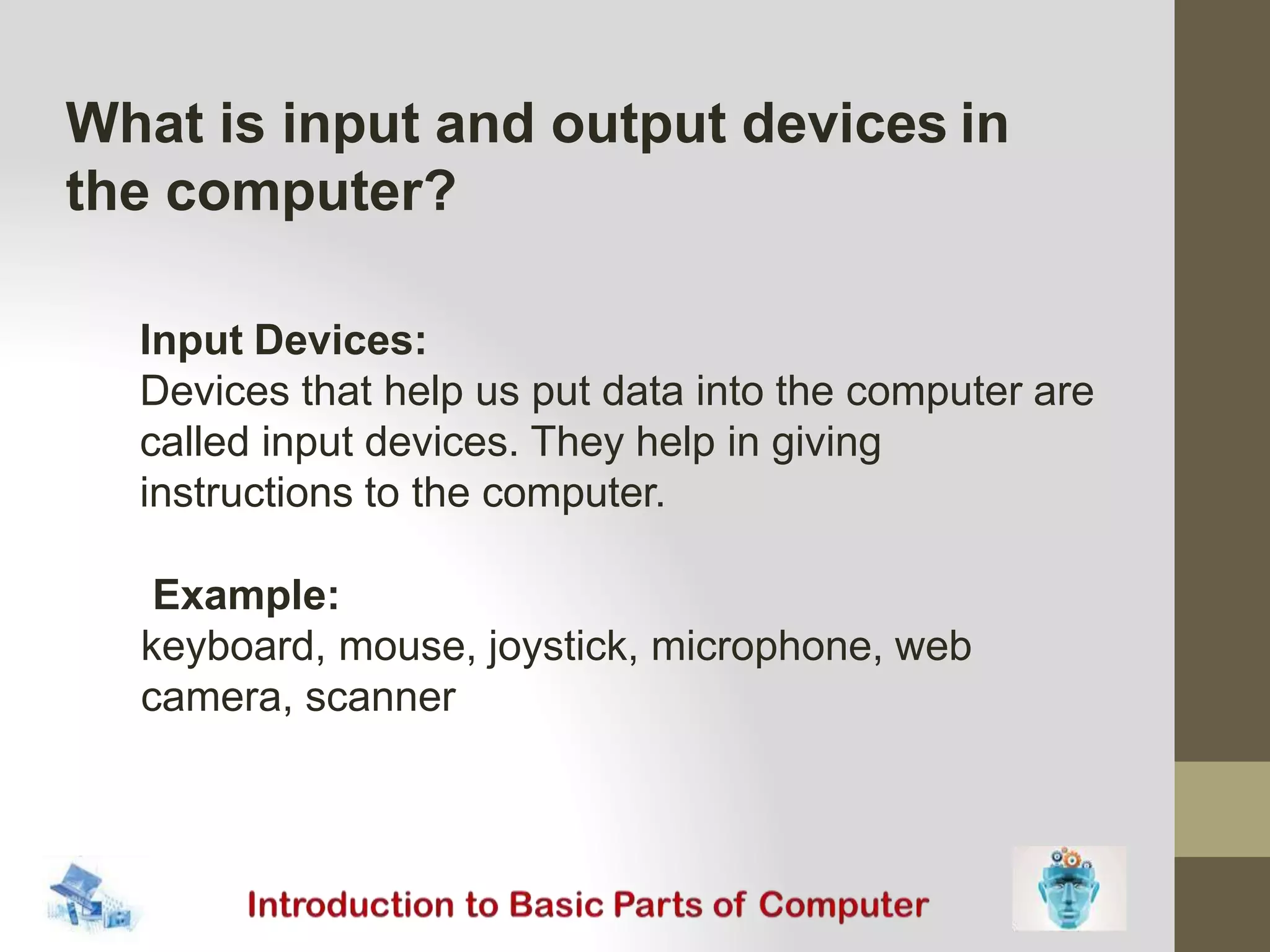 What is input and output devices in the computer?

Input Devices:
Devices that help us put data into the computer are called input devices. They help in giving instructions to the computer.

Example:
keyboard, mouse, joystick, microphone, web camera, scanner

Introduction to Basic Parts of Computer